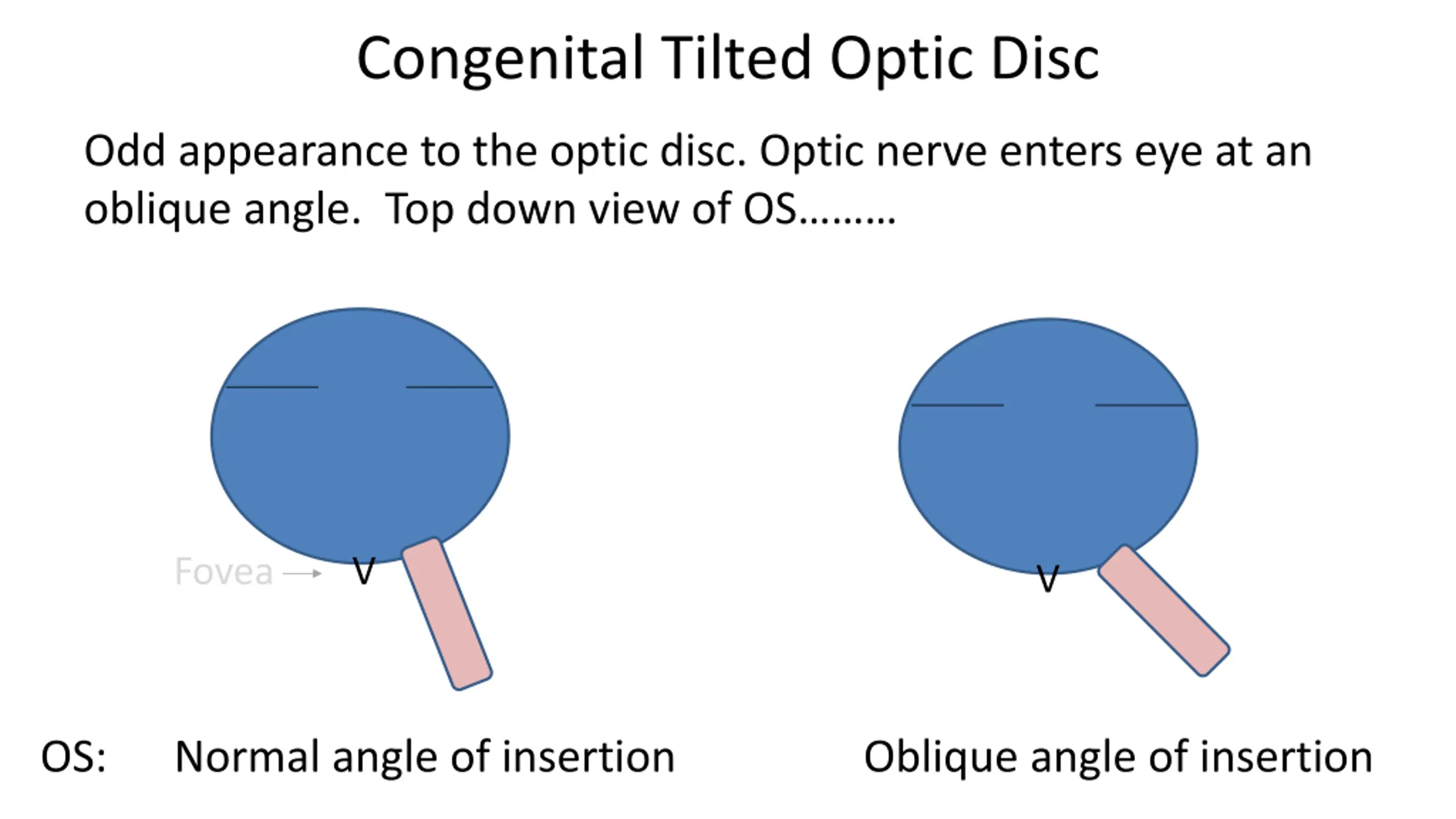 Congenital Tilted Optic Disc

Odd appearance to the optic disc. Optic nerve enters eye at an oblique angle.  Top down view of OS………

Fovea → V

V

OS:     Normal angle of insertion

Oblique angle of insertion